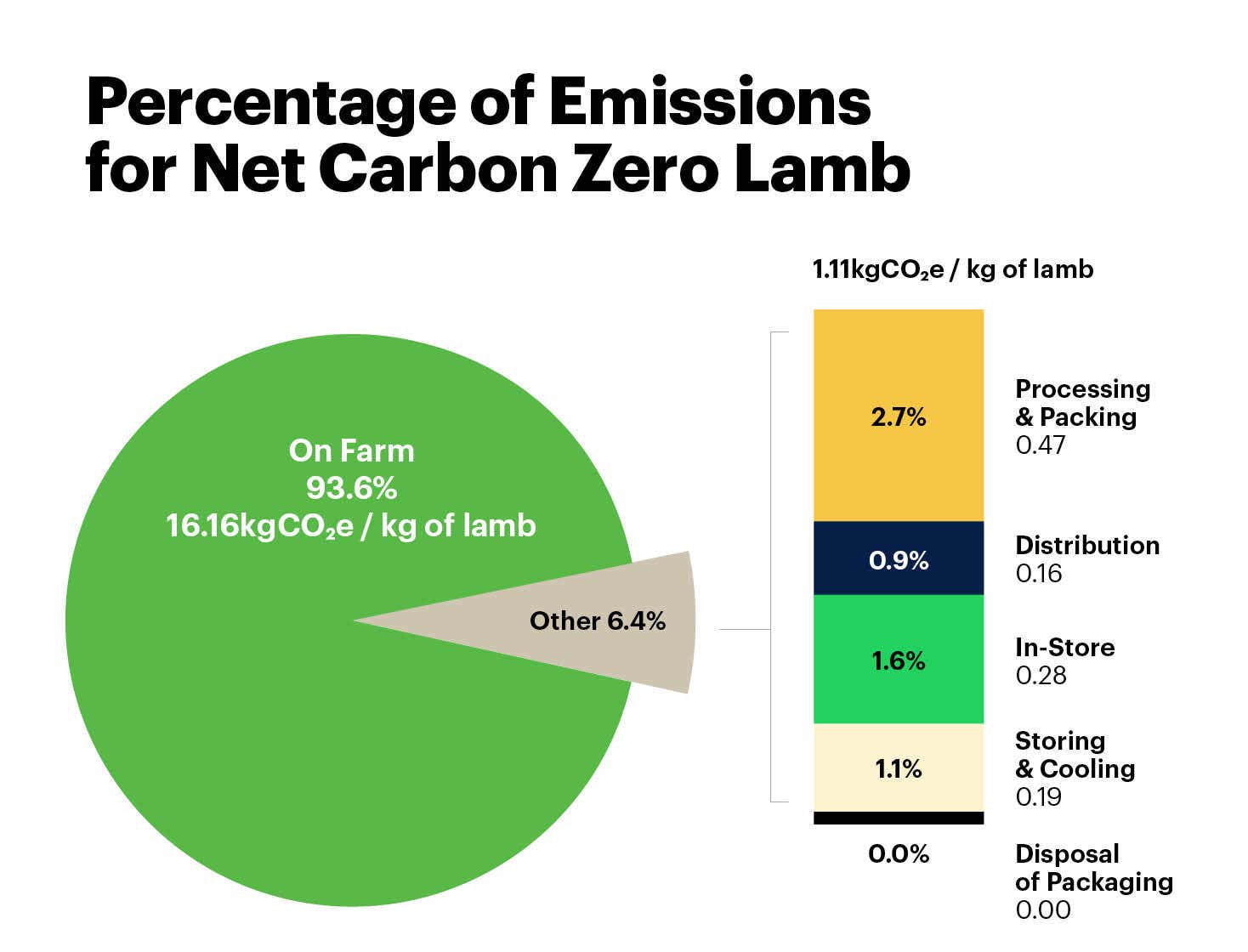 Percentage of Emissions for Net Carbon Zero Lamb

On Farm
93.6%
16.16kg$CO_2$e / kg of lamb

Other 6.4%

1.11kg$CO_2$e / kg of lamb

2.7%
Processing & Packing
0.47

0.9%
Distribution
0.16

1.6%
In-Store
0.28

1.1%
Storing & Cooling
0.19

0.0%
Disposal of Packaging
0.00